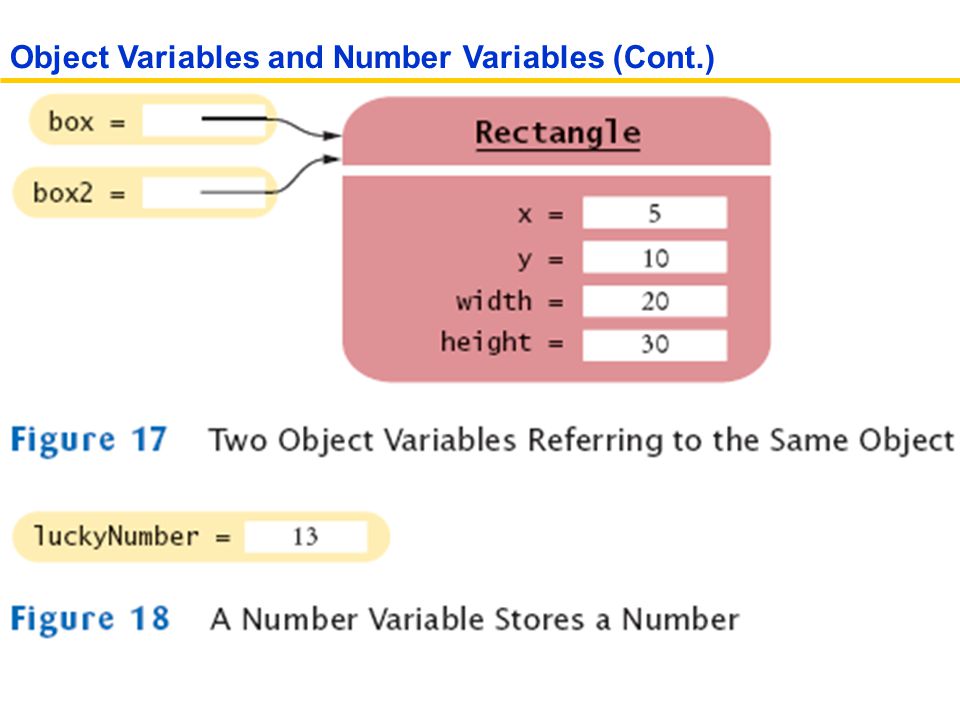 Object Variables and Number Variables (Cont.)

box =

box2 =

Rectangle

x = 5

y = 10

width = 20

height = 30

Figure 17 Two Object Variables Referring to the Same Object

luckyNumber = 13

Figure 18 A Number Variable Stores a Number